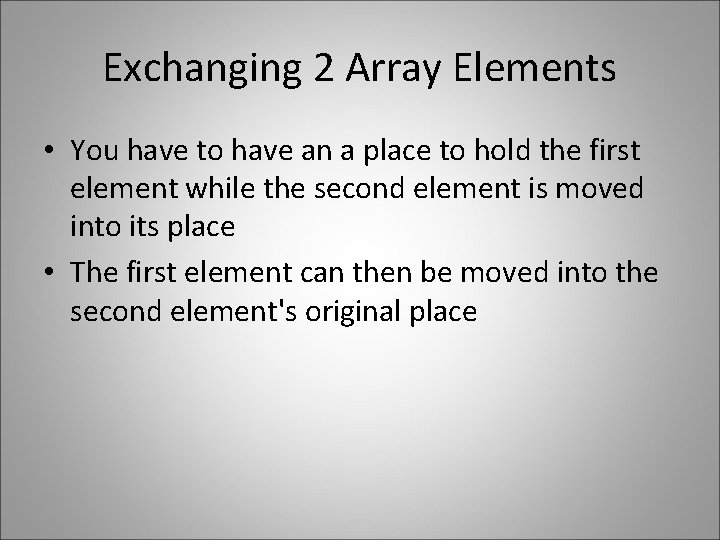 Exchanging 2 Array Elements

• You have to have an a place to hold the first element while the second element is moved into its place

• The first element can then be moved into the second element's original place